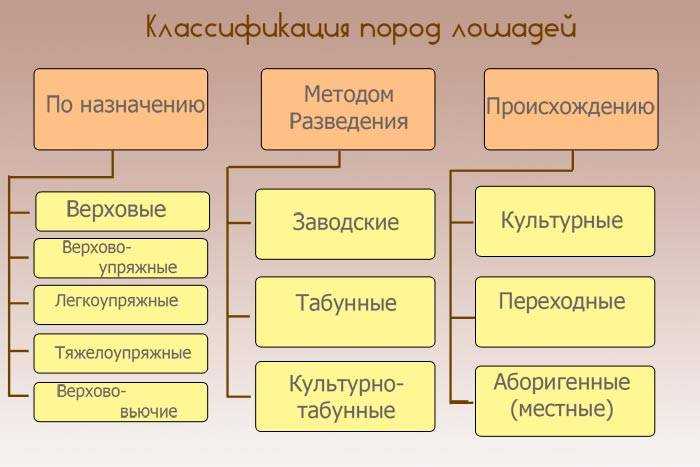 Классификация пород лошадей

По назначению

Верховые

Верхово-упряжные

Легкоупряжные

Тяжелоупряжные

Верхово-вьючие

Методом Разведения

Заводские

Табунные

Культурно-табунные

Происхождению

Культурные

Переходные

Аборигенные (местные)